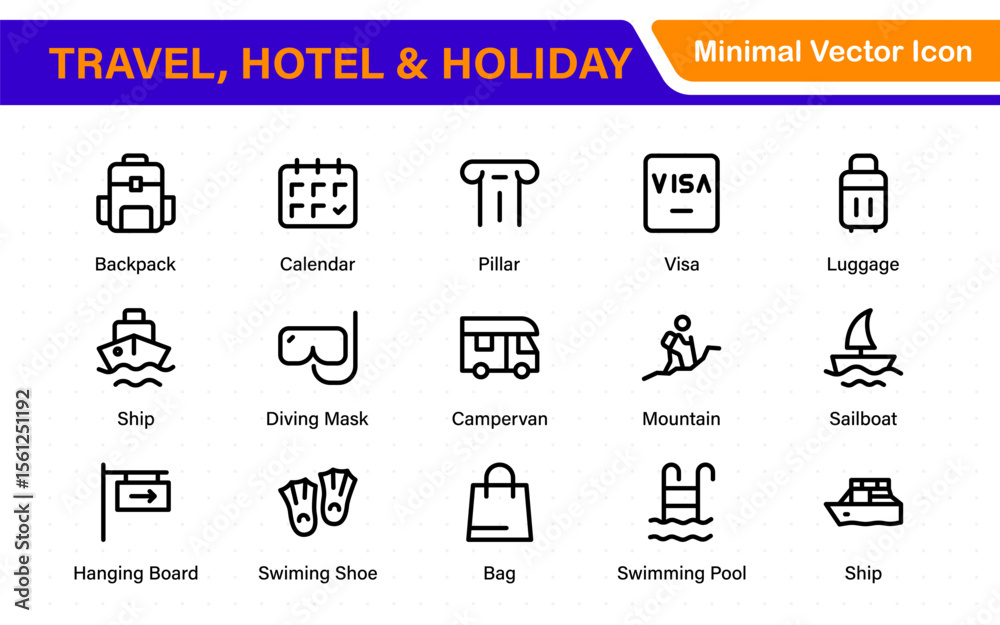 TRAVEL, HOTEL & HOLIDAY

Minimal Vector Icon

VISA

Backpack

Calendar

Pillar

Visa

Luggage

Ship

Diving Mask

Campervan

Mountain

Sailboat

Hanging Board

Swiming Shoe

Bag

Swimming Pool

Ship

Adobe Stock | #1561251192